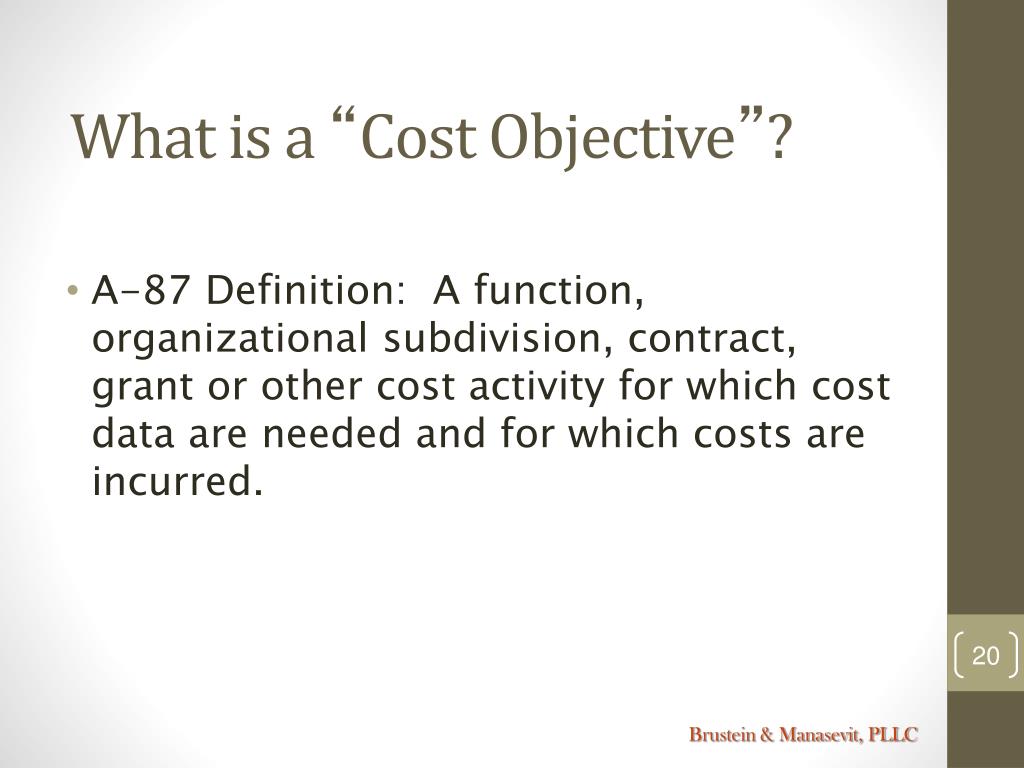 What is a “Cost Objective”?

• A-87 Definition: A function, organizational subdivision, contract, grant or other cost activity for which cost data are needed and for which costs are incurred.

20

Brustein & Manasevit, PLLC